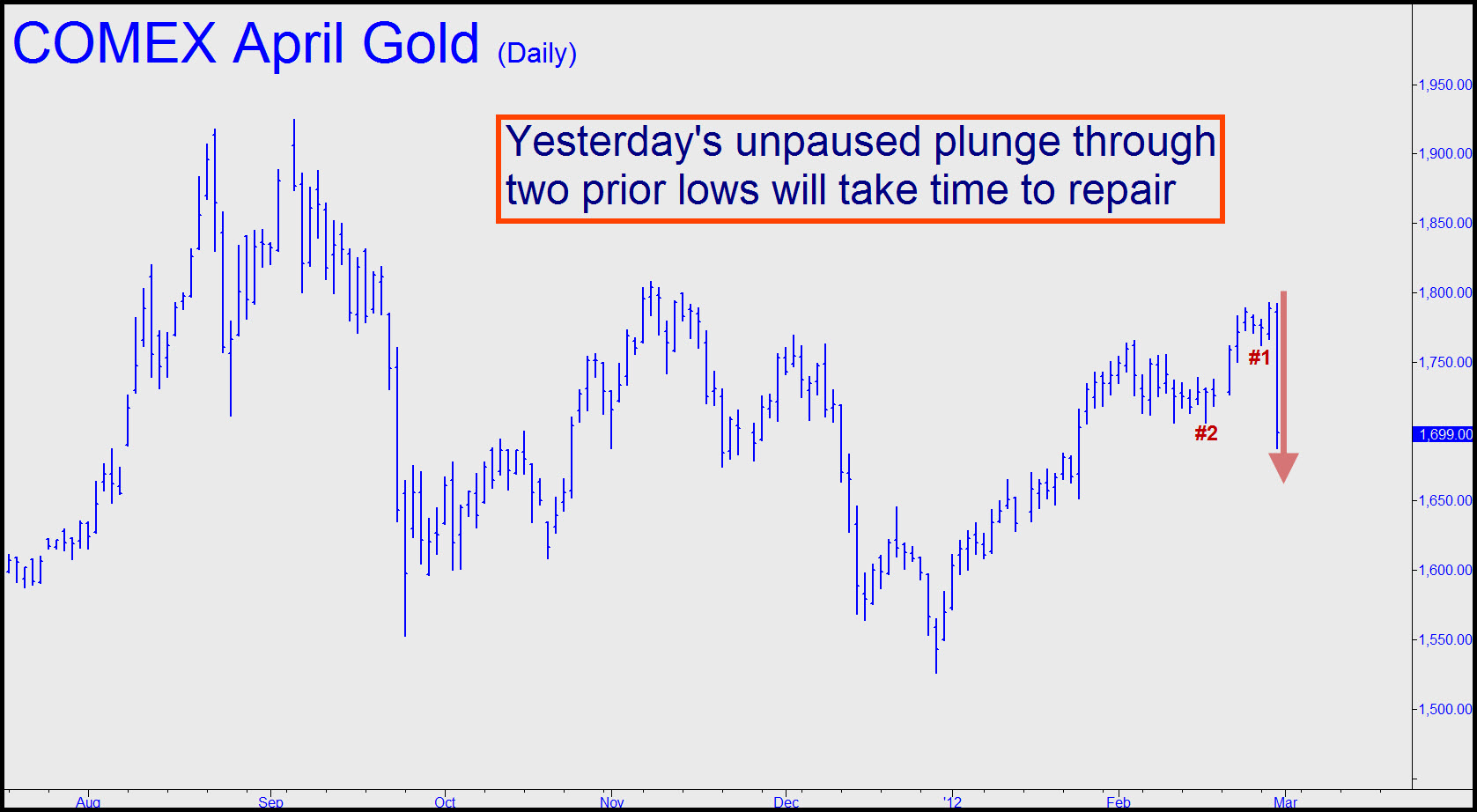 COMEX April Gold (Daily)

Yesterday's unpaused plunge through two prior lows will take time to repair

#1

#2

1,950.00
1,900.00
1,850.00
1,800.00
1,750.00
1,699.00
1,650.00
1,600.00
1,550.00
1,500.00

Aug Sep Oct Nov Dec '12 Feb Mar